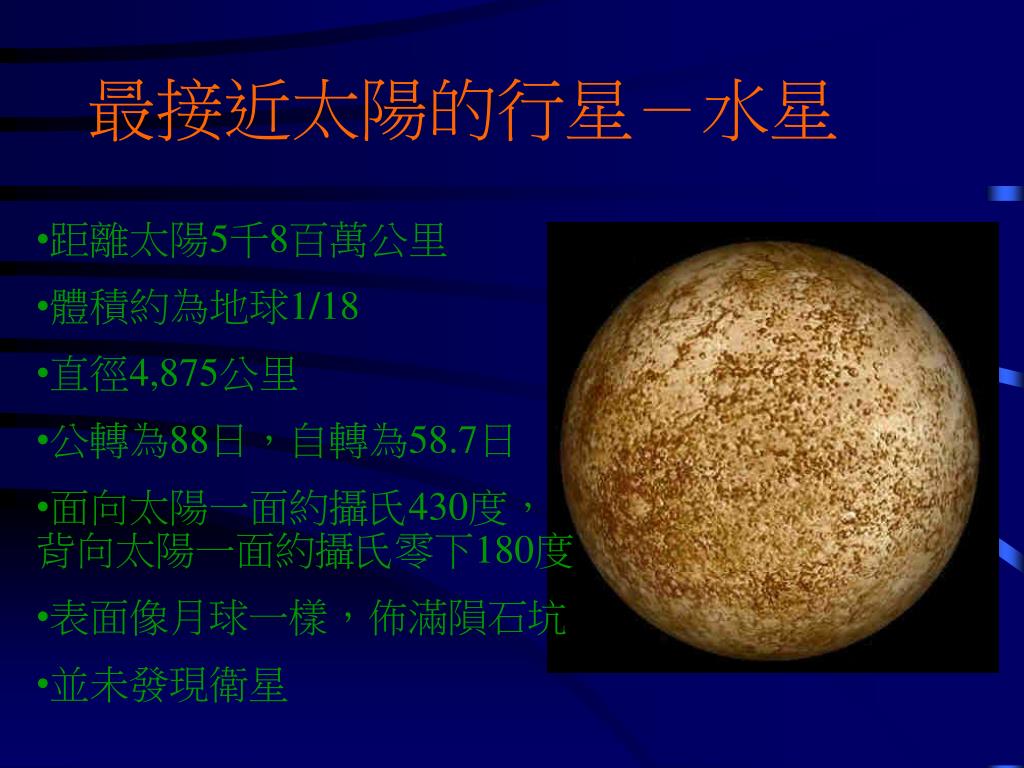 最接近太陽的行星－水星

•距離太陽5千8百萬公里

•體積約為地球1/18

•直徑4,875公里

•公轉為88日，自轉為58.7日

•面向太陽一面約攝氏430度，背向太陽一面約攝氏零下180度

•表面像月球一樣，佈滿隕石坑

•並未發現衛星